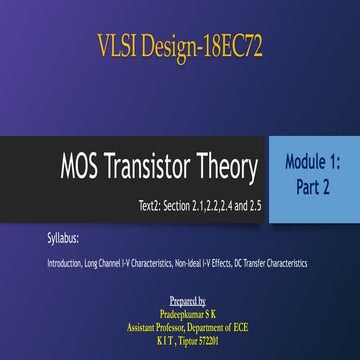 VLSI Design-18EC72

MOS Transistor Theory

Text2: Section 2.1,2.2,2.4 and 2.5

Module 1:
Part 2

Syllabus:

Introduction, Long Channel I-V Characteristics, Non-Ideal I-V Effects, DC Transfer Characteristics

Prepared by
Pradeepkumar S K
Assistant Professor, Department of ECE
K I T , Tiptur 572201